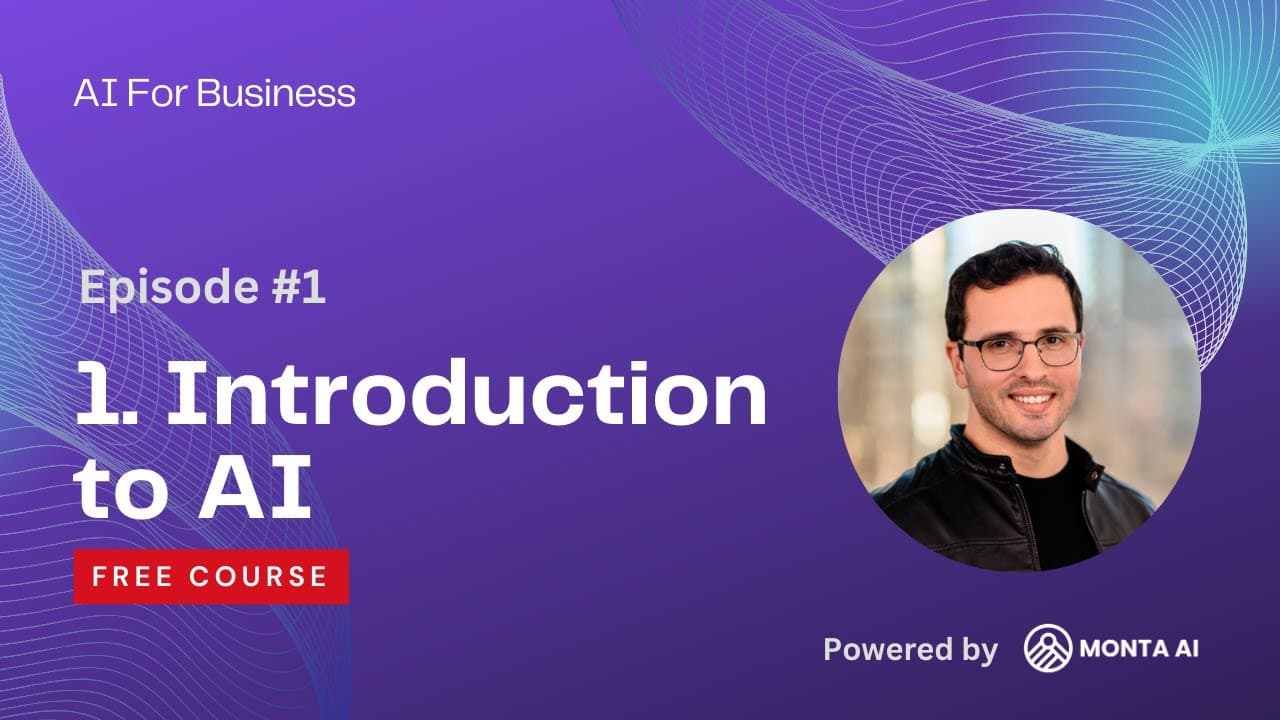 AI For Business

Episode #1

1. Introduction to AI

FREE COURSE

Powered by MONTA AI